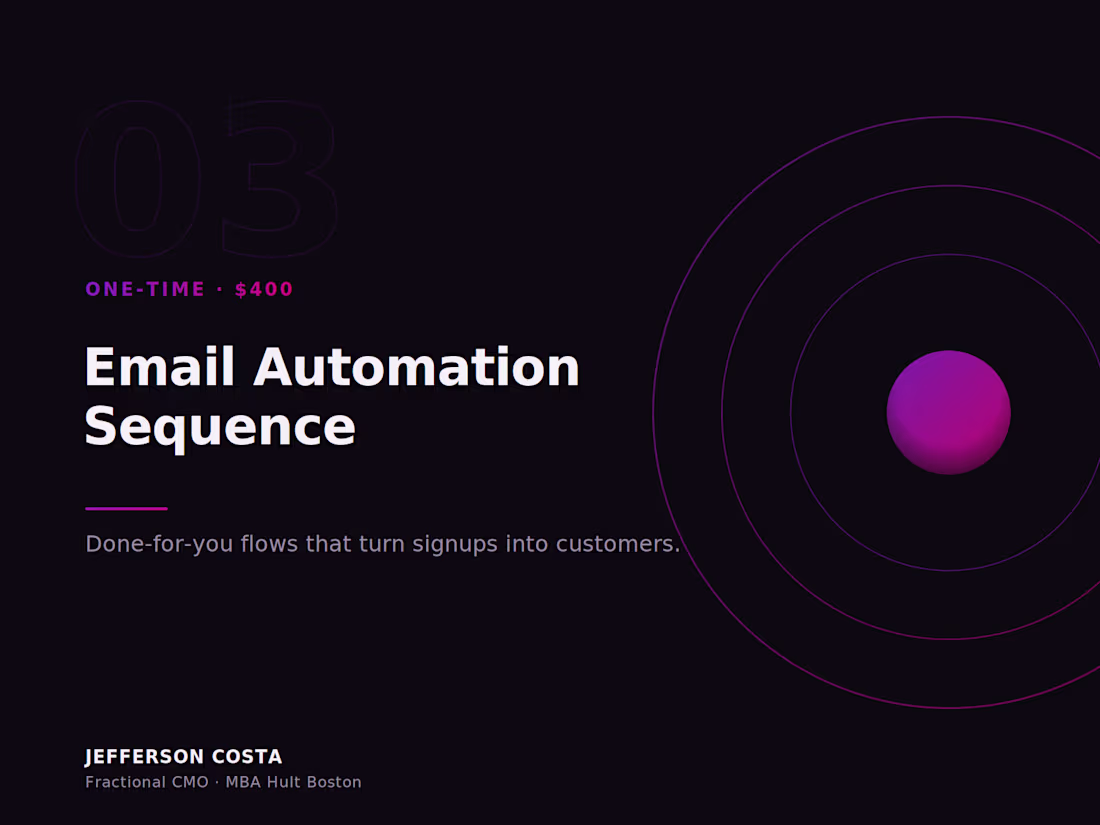 03

ONE-TIME · $400

Email Automation Sequence

Done-for-you flows that turn signups into customers.

JEFFERSON COSTA
Fractional CMO · MBA Hult Boston